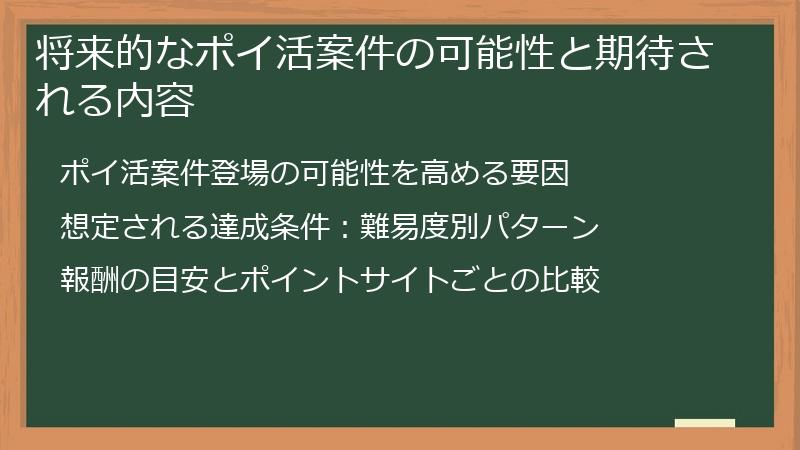 将来的なポイ活案件の可能性と期待される内容

ポイ活案件登場の可能性を高める要因

想定される達成条件：難易度別パターン

報酬の目安とポイントサイトごとの比較